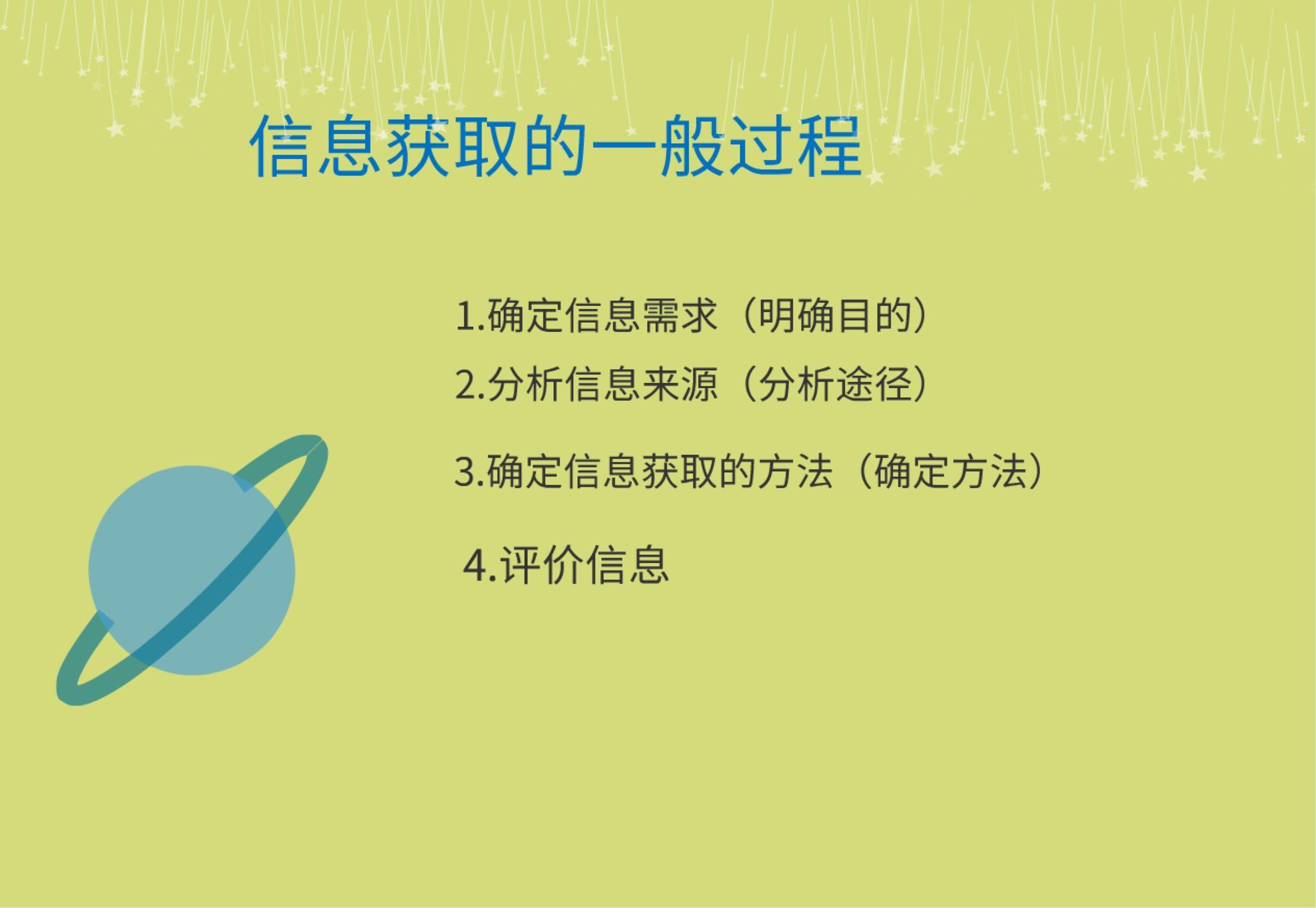 信息获取的一般过程

1.确定信息需求（明确目的）

2.分析信息来源（分析途径）

3.确定信息获取的方法（确定方法）

4.评价信息